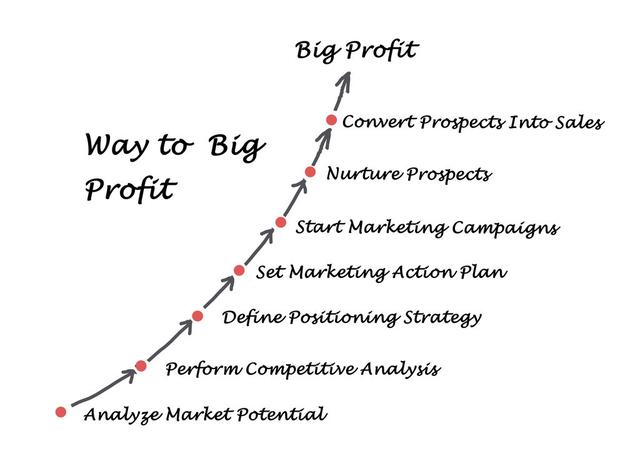 Big Profit

Way to Big Profit

Convert Prospects Into Sales

Nurture Prospects

Start Marketing Campaigns

Set Marketing Action Plan

Define Positioning Strategy

Perform Competitive Analysis

Analyze Market Potential